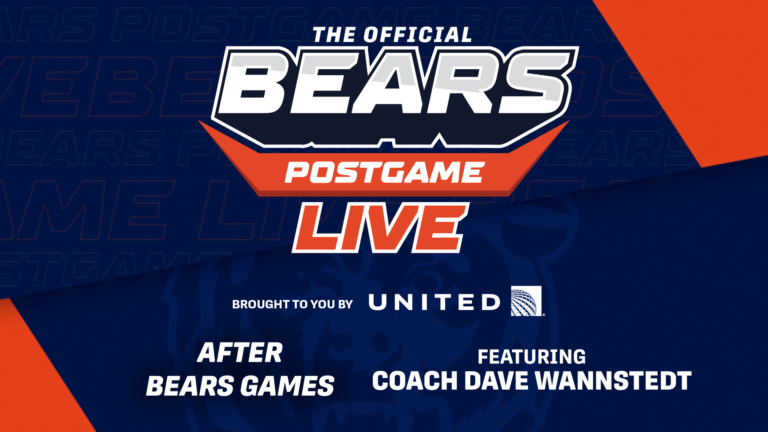 THE OFFICIAL
BEARS
POSTGAME
LIVE

BROUGHT TO YOU BY UNITED

AFTER
BEARS GAMES

FEATURING
COACH DAVE WANNSTEDT